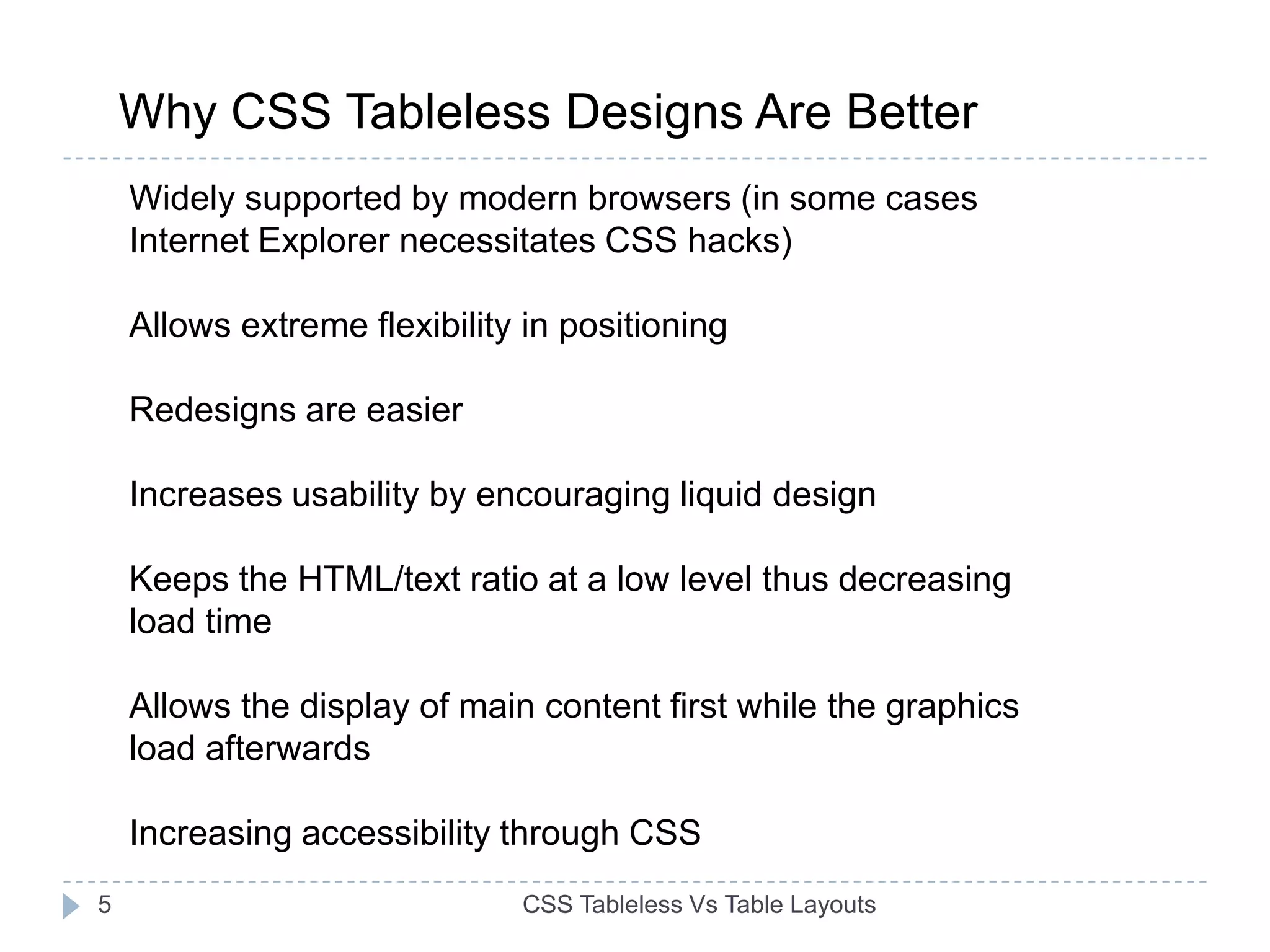 Why CSS Tableless Designs Are Better

Widely supported by modern browsers (in some cases Internet Explorer necessitates CSS hacks)

Allows extreme flexibility in positioning

Redesigns are easier

Increases usability by encouraging liquid design

Keeps the HTML/text ratio at a low level thus decreasing load time

Allows the display of main content first while the graphics load afterwards

Increasing accessibility through CSS

5

CSS Tableless Vs Table Layouts